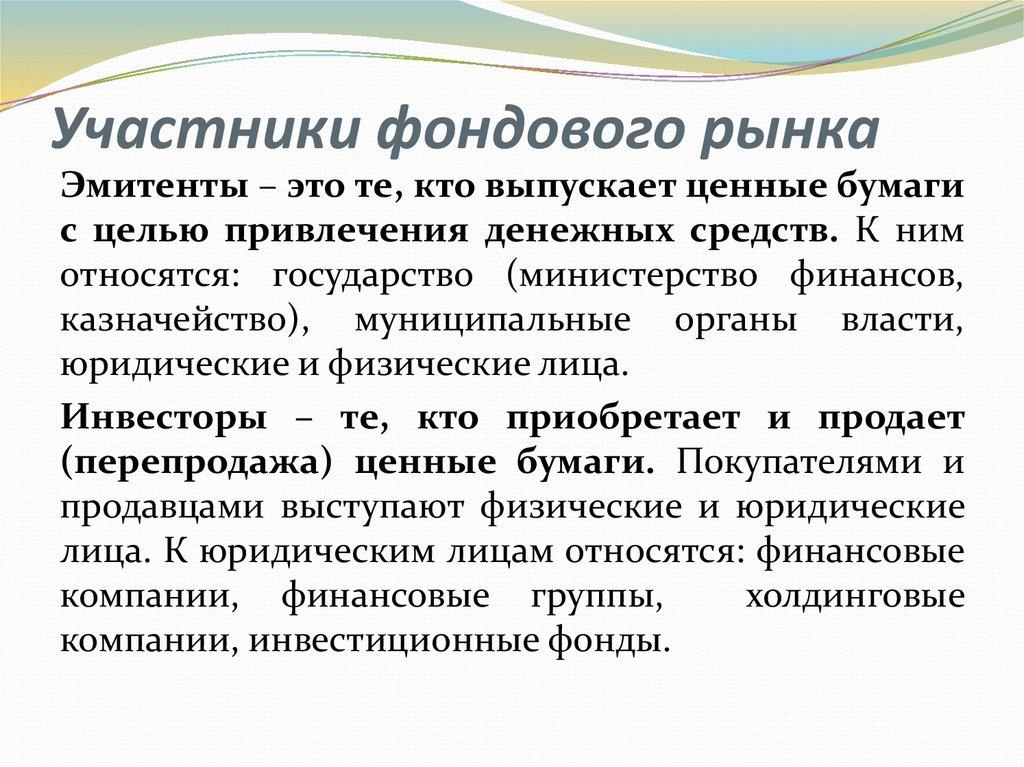 Участники фондового рынка

Эмитенты – это те, кто выпускает ценные бумаги с целью привлечения денежных средств. К ним относятся: государство (министерство финансов, казначейство), муниципальные органы власти, юридические и физические лица.

Инвесторы – те, кто приобретает и продает (перепродажа) ценные бумаги. Покупателями и продавцами выступают физические и юридические лица. К юридическим лицам относятся: финансовые компании, финансовые группы, холдинговые компании, инвестиционные фонды.